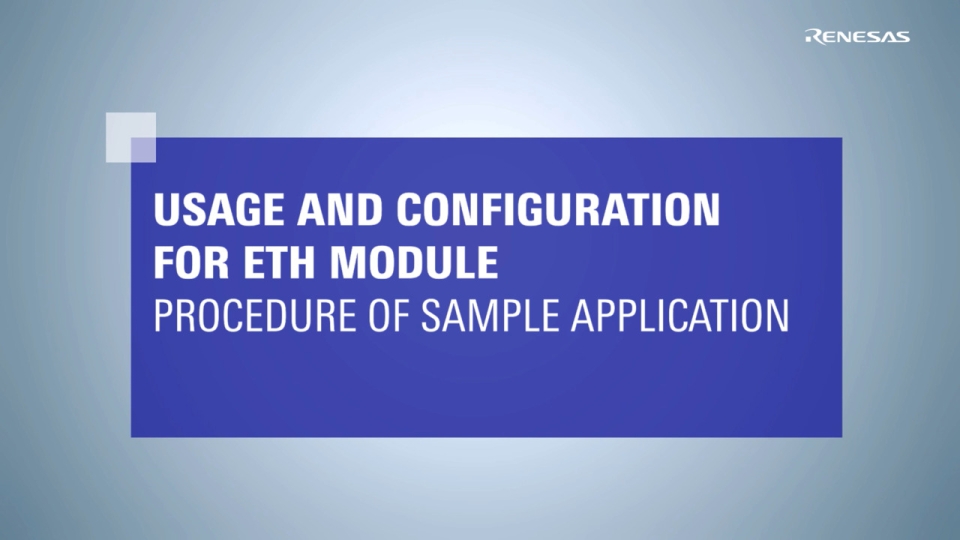 RENESAS

USAGE AND CONFIGURATION FOR ETH MODULE
PROCEDURE OF SAMPLE APPLICATION